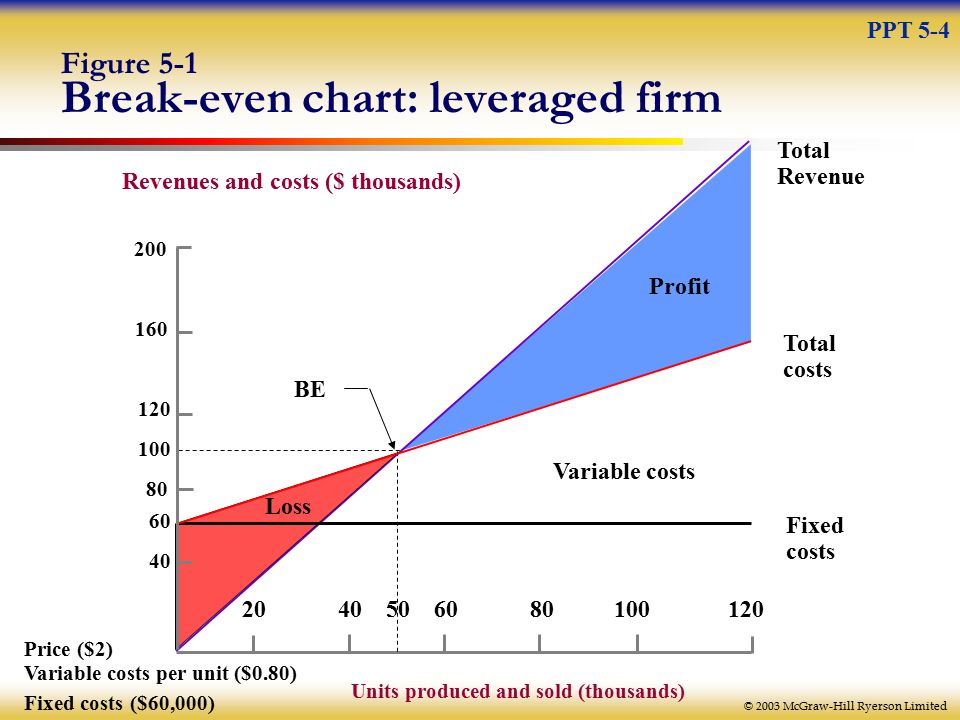 PPT 5-4

Figure 5-1
Break-even chart: leveraged firm

Revenues and costs ($ thousands)

Total Revenue

200
160
120
100
80
60
40

Profit

Total costs

BE

Variable costs

Loss

Fixed costs

20 40 50 60 80 100 120

Price ($2)
Variable costs per unit ($0.80)
Fixed costs ($60,000)

Units produced and sold (thousands)

© 2003 McGraw-Hill Ryerson Limited